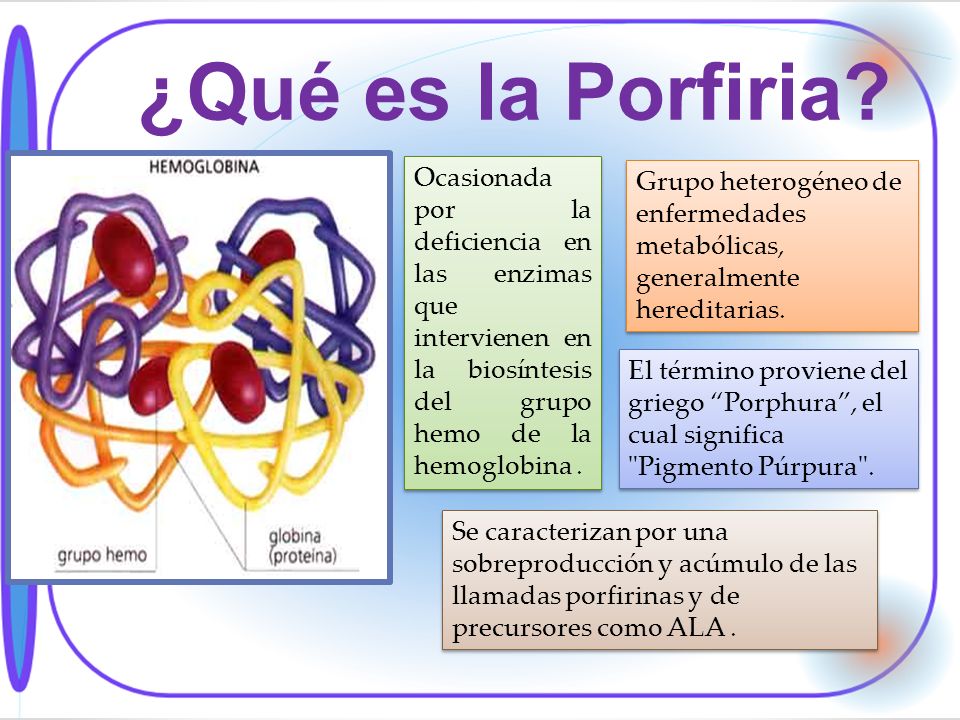 ¿Qué es la Porfiria?

HEMOGLOBINA

grupo hemo

globina (proteína)

Ocasionada por la deficiencia en las enzimas que intervienen en la biosíntesis del grupo hemo de la hemoglobina .

Grupo heterogéneo de enfermedades metabólicas, generalmente hereditarias.

El término proviene del griego “Porphura”, el cual significa "Pigmento Púrpura".

Se caracterizan por una sobreproducción y acúmulo de las llamadas porfirinas y de precursores como ALA .